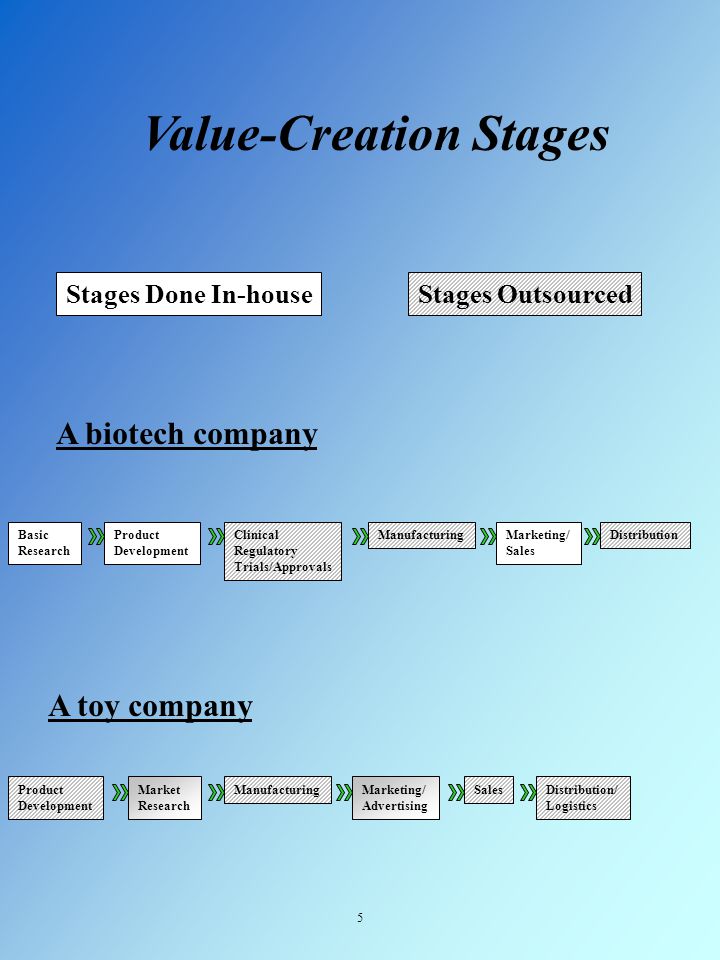 Value-Creation Stages

Stages Done In-house

Stages Outsourced

A biotech company

Basic Research

Product Development

Clinical Regulatory Trials/Approvals

Manufacturing

Marketing/ Sales

Distribution

A toy company

Product Development

Market Research

Manufacturing

Marketing/ Advertising

Sales

Distribution/ Logistics

5